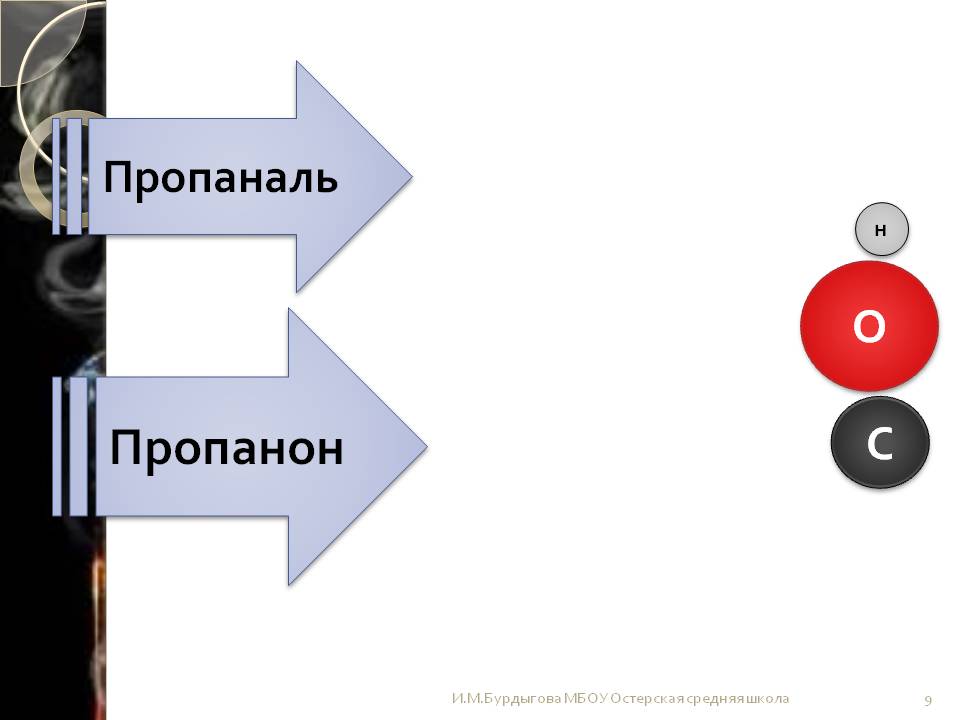 Пропаналь

Пропанон

н

О

С

И.М.Бурдыгова МБОУ Остерская средняя школа

9